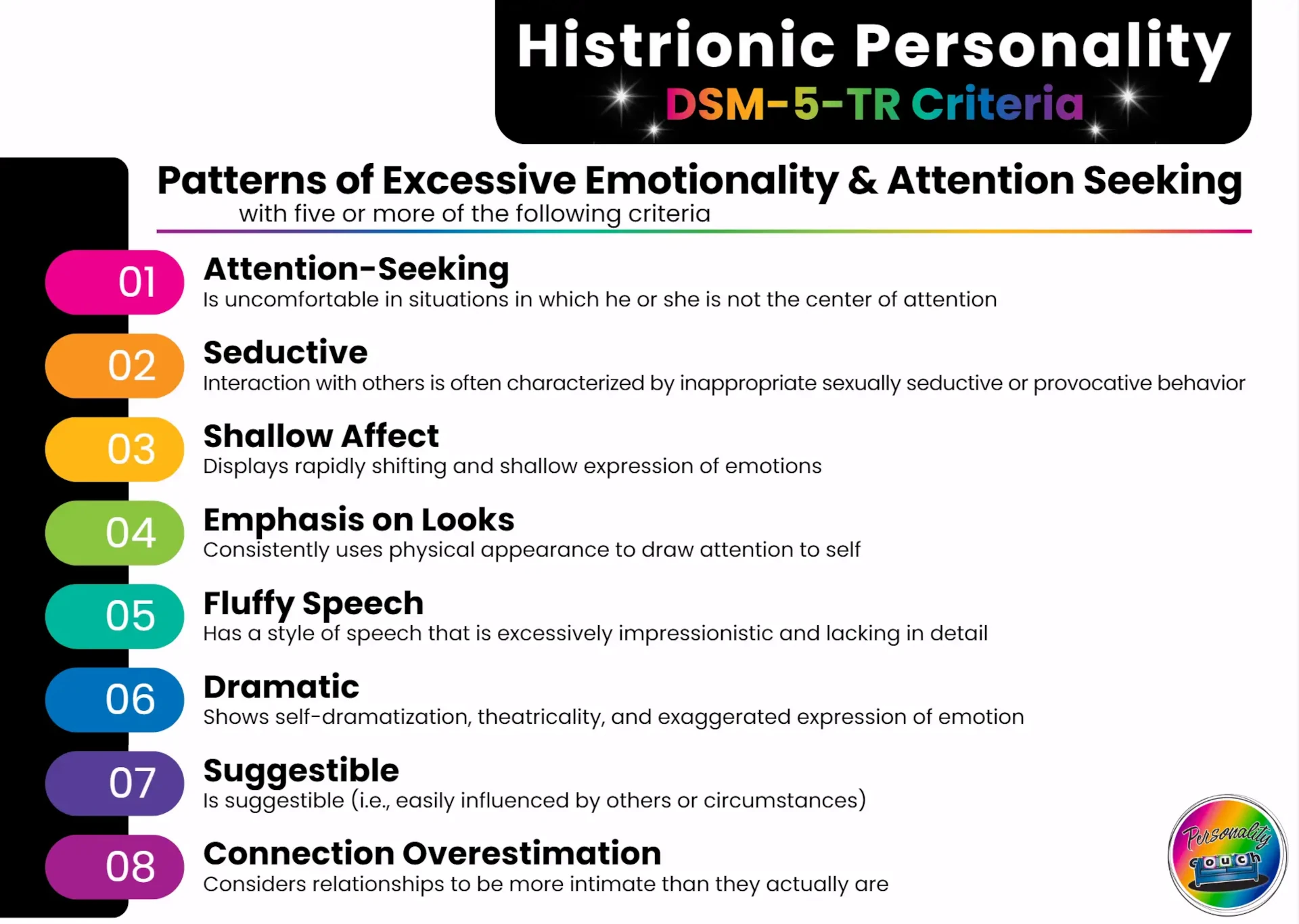 Histrionic Personality
DSM-5-TR Criteria

Patterns of Excessive Emotionality & Attention Seeking
with five or more of the following criteria

01 Attention-Seeking
Is uncomfortable in situations in which he or she is not the center of attention

02 Seductive
Interaction with others is often characterized by inappropriate sexually seductive or provocative behavior

03 Shallow Affect
Displays rapidly shifting and shallow expression of emotions

04 Emphasis on Looks
Consistently uses physical appearance to draw attention to self

05 Fluffy Speech
Has a style of speech that is excessively impressionistic and lacking in detail

06 Dramatic
Shows self-dramatization, theatricality, and exaggerated expression of emotion

07 Suggestible
Is suggestible (i.e., easily influenced by others or circumstances)

08 Connection Overestimation
Considers relationships to be more intimate than they actually are

Personality Couch